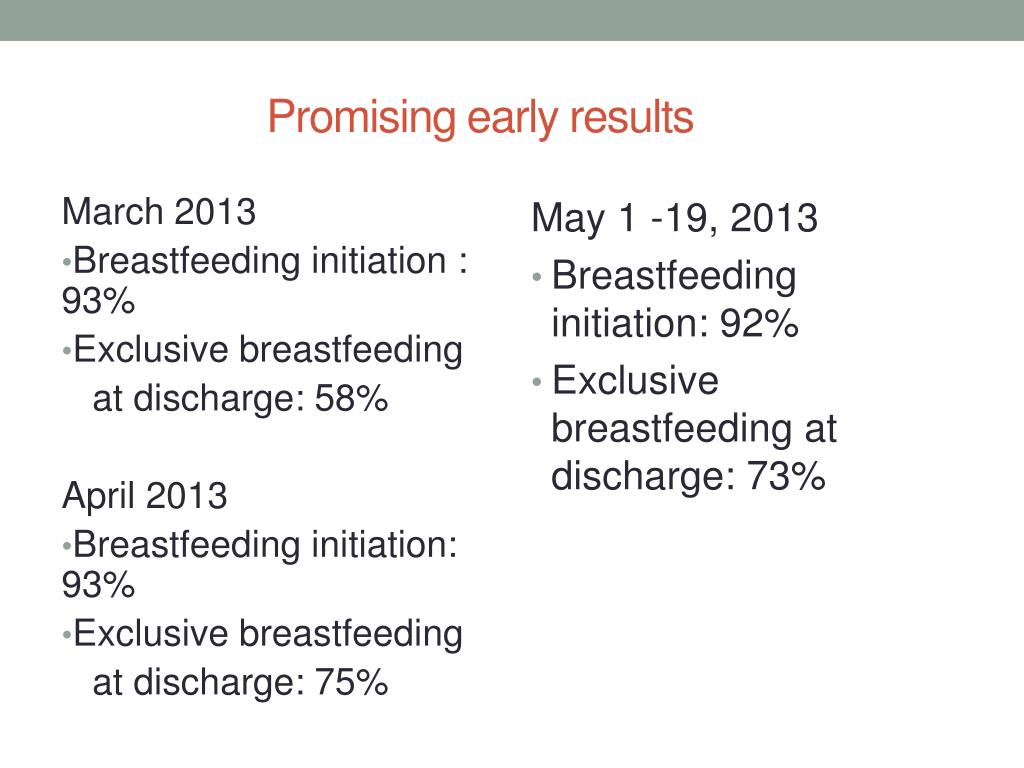 Promising early results

March 2013
•Breastfeeding initiation : 93%
•Exclusive breastfeeding at discharge: 58%

April 2013
•Breastfeeding initiation: 93%
•Exclusive breastfeeding at discharge: 75%

May 1 -19, 2013
• Breastfeeding initiation: 92%
• Exclusive breastfeeding at discharge: 73%